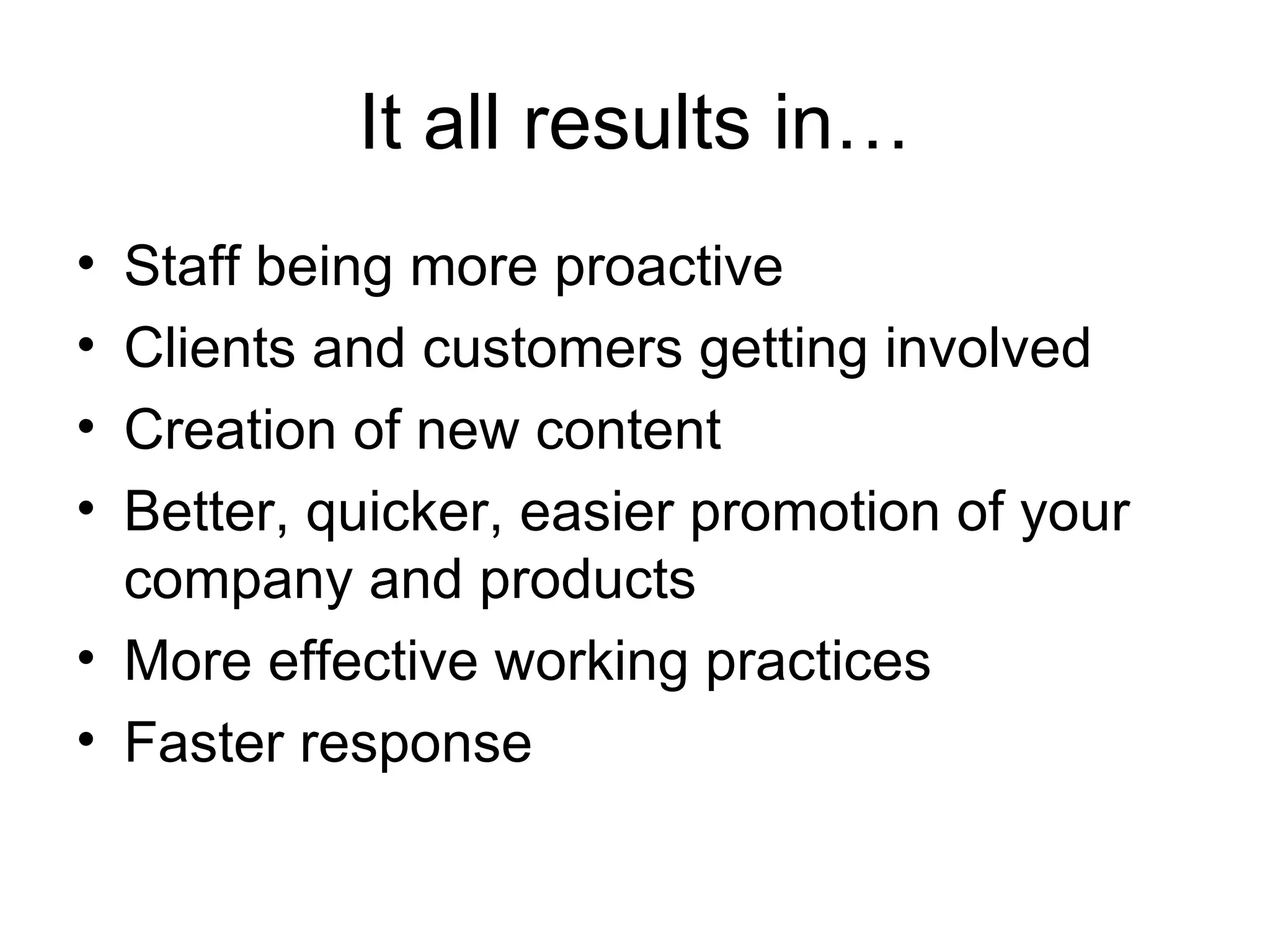 It all results in…

• Staff being more proactive
• Clients and customers getting involved
• Creation of new content
• Better, quicker, easier promotion of your company and products
• More effective working practices
• Faster response